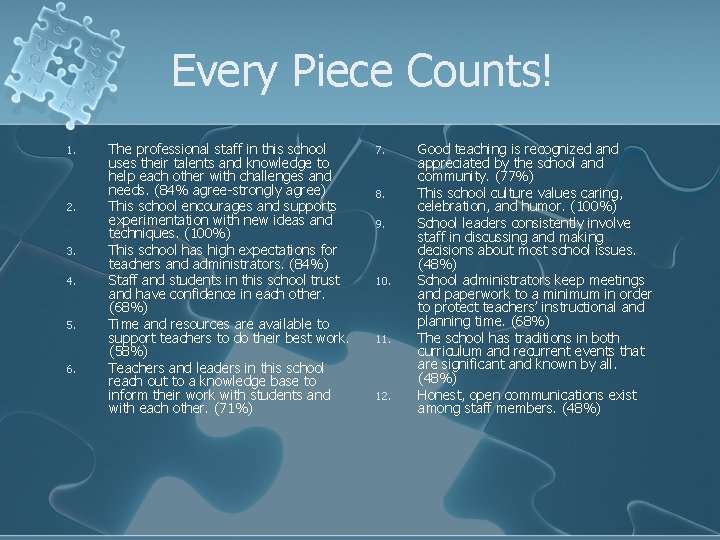 Every Piece Counts!

1. The professional staff in this school uses their talents and knowledge to help each other with challenges and needs. (84% agree-strongly agree)
2. This school encourages and supports experimentation with new ideas and techniques. (100%)
3. This school has high expectations for teachers and administrators. (84%)
4. Staff and students in this school trust and have confidence in each other. (68%)
5. Time and resources are available to support teachers to do their best work. (58%)
6. Teachers and leaders in this school reach out to a knowledge base to inform their work with students and with each other. (71%)

7. Good teaching is recognized and appreciated by the school and community. (77%)
8. This school culture values caring, celebration, and humor. (100%)
9. School leaders consistently involve staff in discussing and making decisions about most school issues. (48%)
10. School administrators keep meetings and paperwork to a minimum in order to protect teachers' instructional and planning time. (68%)
11. The school has traditions in both curriculum and recurrent events that are significant and known by all. (48%)
12. Honest, open communications exist among staff members. (48%)